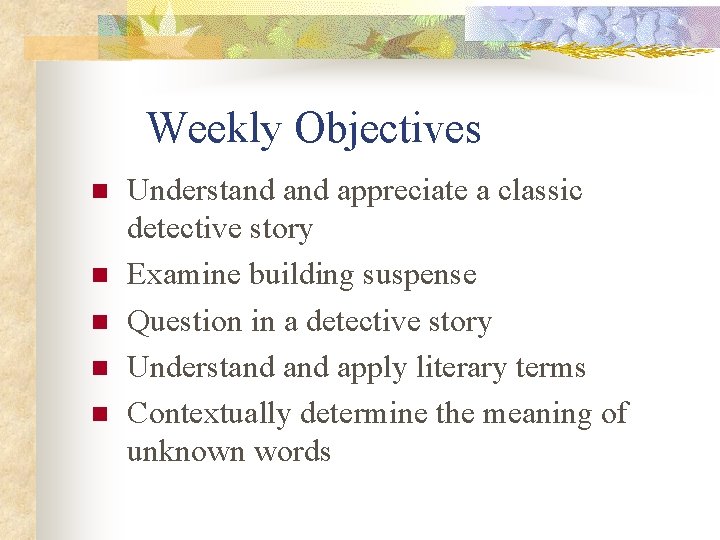 Weekly Objectives

- Understand and appreciate a classic detective story
- Examine building suspense
- Question in a detective story
- Understand and apply literary terms
- Contextually determine the meaning of unknown words